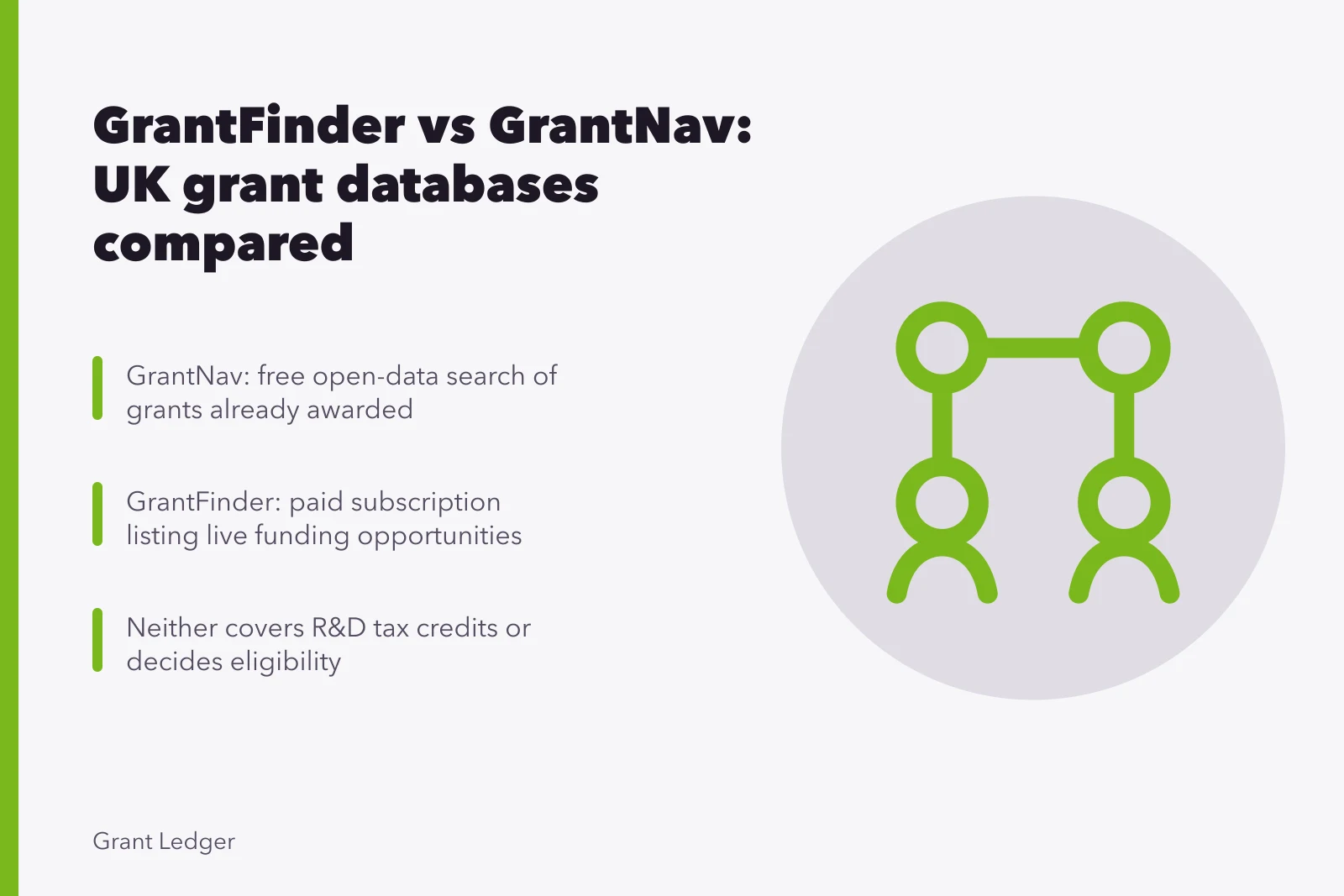 GrantFinder vs GrantNav: UK grant databases compared

GrantNav: free open-data search of grants already awarded

GrantFinder: paid subscription listing live funding opportunities

Neither covers R&D tax credits or decides eligibility

Grant Ledger